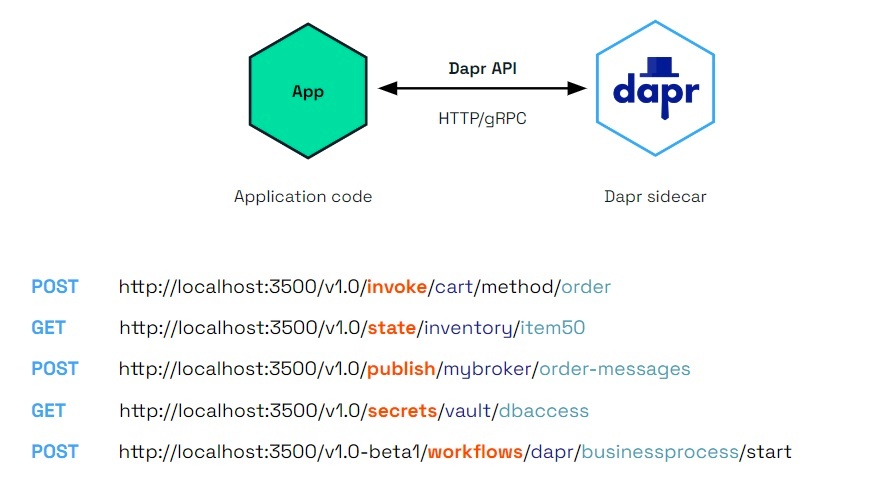 App

Dapr API

HTTP/gRPC

dapr

Application code

Dapr sidecar

POST http://localhost:3500/v1.0/invoke/cart/method/order

GET http://localhost:3500/v1.0/state/inventory/item50

POST http://localhost:3500/v1.0/publish/mybroker/order-messages

GET http://localhost:3500/v1.0/secrets/vault/dbaccess

POST http://localhost:3500/v1.0-beta1/workflows/dapr/businessprocess/start